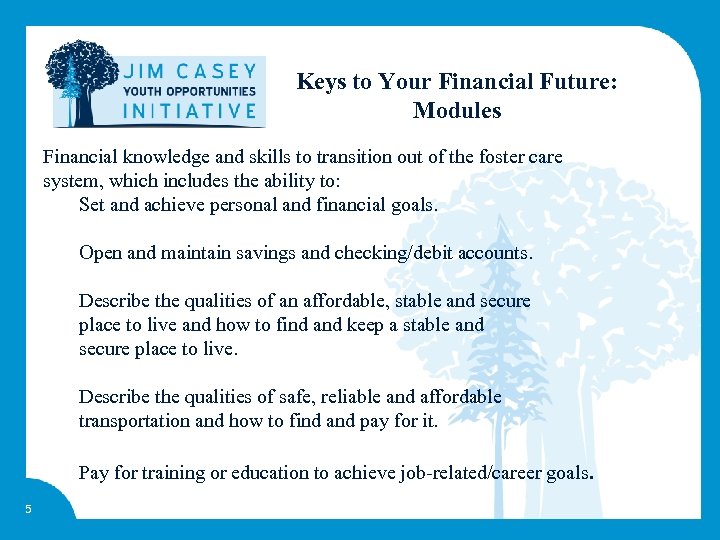 JIM CASEY
YOUTH OPPORTUNITIES
INITIATIVE

Keys to Your Financial Future: Modules

Financial knowledge and skills to transition out of the foster care system, which includes the ability to:

Set and achieve personal and financial goals.

Open and maintain savings and checking/debit accounts.

Describe the qualities of an affordable, stable and secure place to live and how to find and keep a stable and secure place to live.

Describe the qualities of safe, reliable and affordable transportation and how to find and pay for it.

Pay for training or education to achieve job-related/career goals.

5